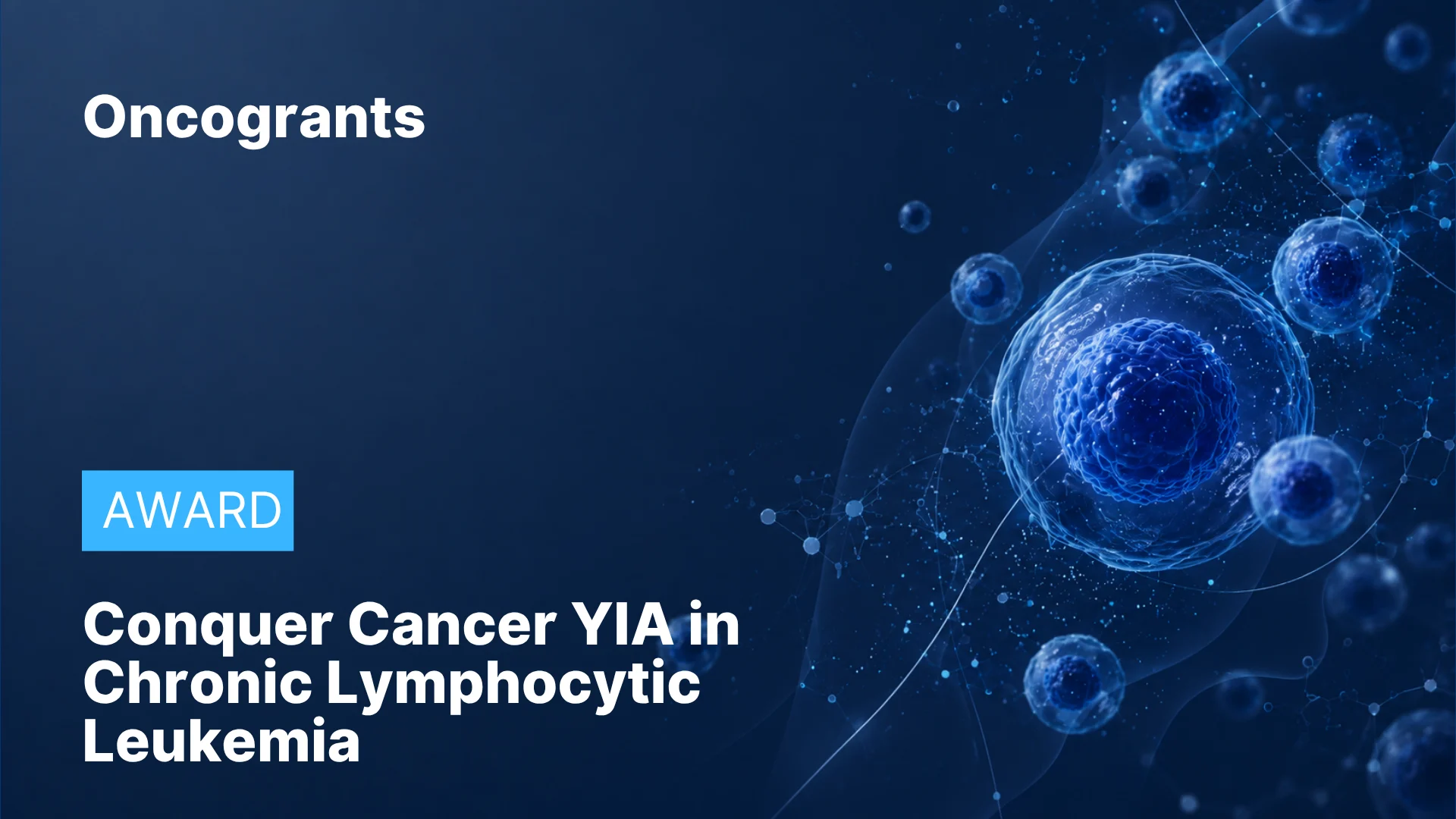 Oncogrants

AWARD

Conquer Cancer YIA in Chronic Lymphocytic Leukemia